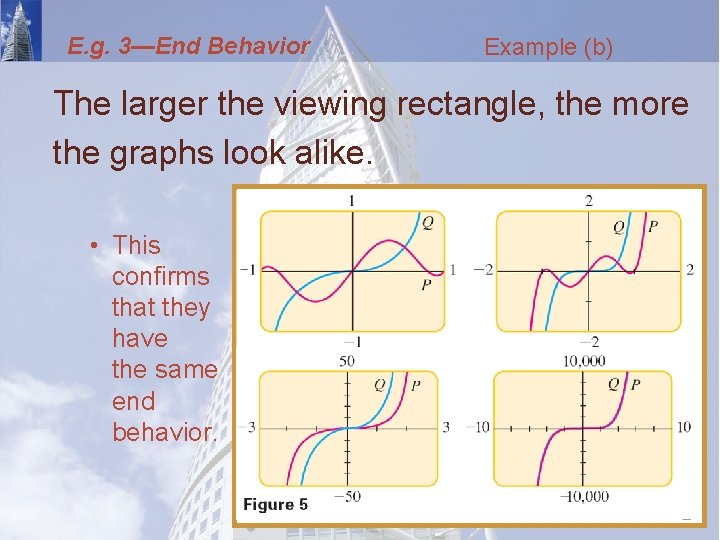 E.g. 3—End Behavior

Example (b)

The larger the viewing rectangle, the more the graphs look alike.

• This confirms that they have the same end behavior.

1
Q
−1
1
P
−1

2
Q
P
−2
2
−2

50
Q
P
−3
3
−50

10,000
Q
P
−10
10
−10,000

Figure 5